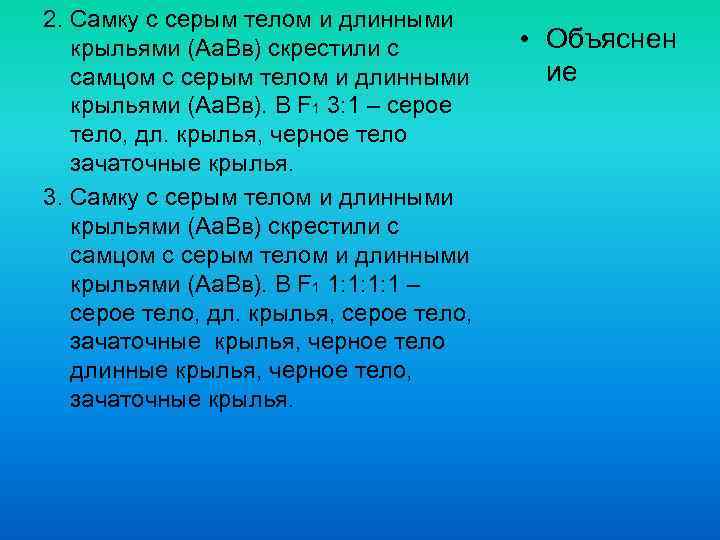 2. Самку с серым телом и длинными крыльями (АаВв) скрестили с самцом с серым телом и длинными крыльями (АаВв). В $F_1$ 3:1 – серое тело, дл. крылья, черное тело зачаточные крылья.

3. Самку с серым телом и длинными крыльями (АаВв) скрестили с самцом с серым телом и длинными крыльями (АаВв). В $F_1$ 1:1:1:1 – серое тело, дл. крылья, серое тело, зачаточные крылья, черное тело длинные крылья, черное тело, зачаточные крылья.

• Объяснение